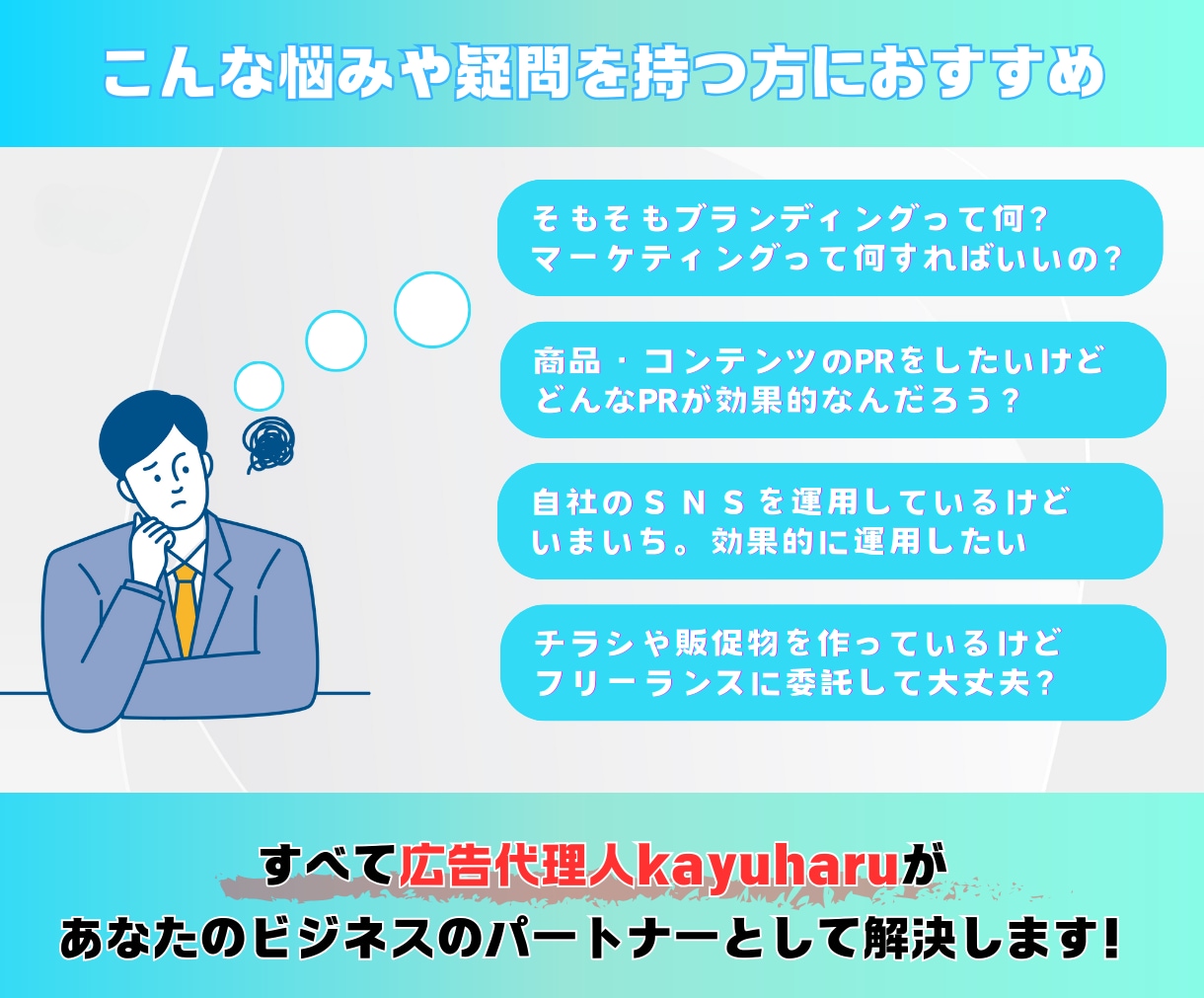 こんな悩みや疑問を持つ方におすすめ

そもそもブランディングって何?
マーケティングって何すればいいの?

商品・コンテンツのPRをしたいけど
どんなPRが効果的なんだろう?

自社のSNSを運用しているけど
いまいち。効果的に運用したい

チラシや販促物を作っているけど
フリーランスに委託して大丈夫?

すべて広告代理人kayuharuが
あなたのビジネスのパートナーとして解決します!